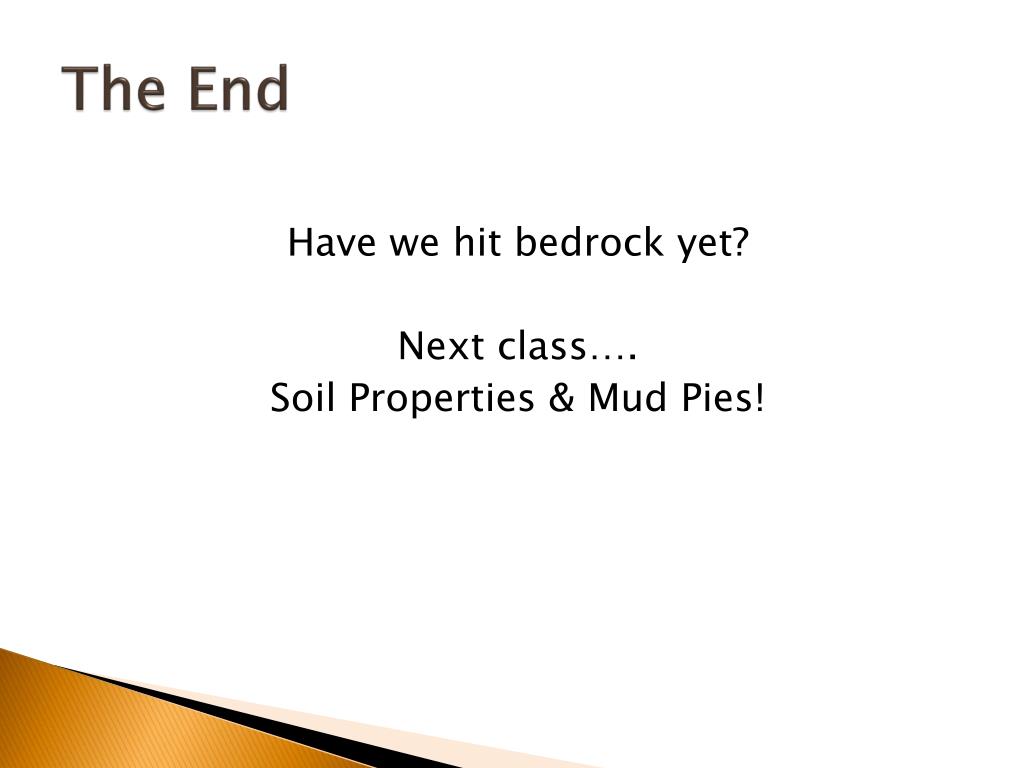 The End

Have we hit bedrock yet?

Next class….
Soil Properties & Mud Pies!